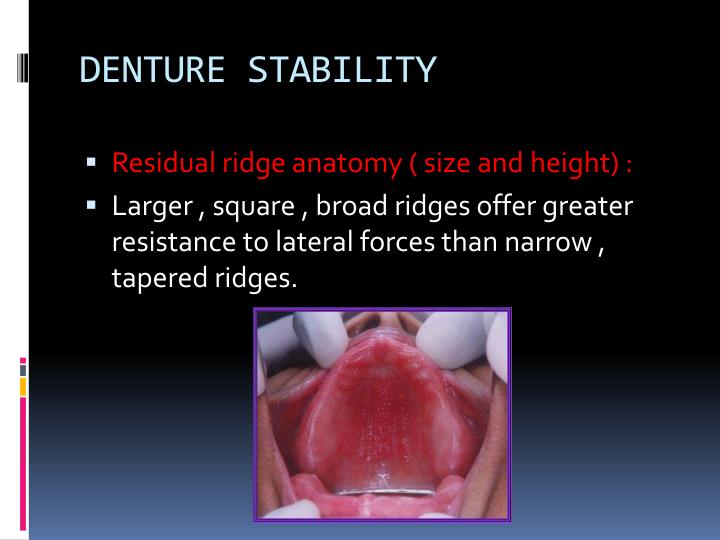 DENTURE STABILITY

▪ Residual ridge anatomy ( size and height) :

▪ Larger , square , broad ridges offer greater resistance to lateral forces than narrow , tapered ridges.